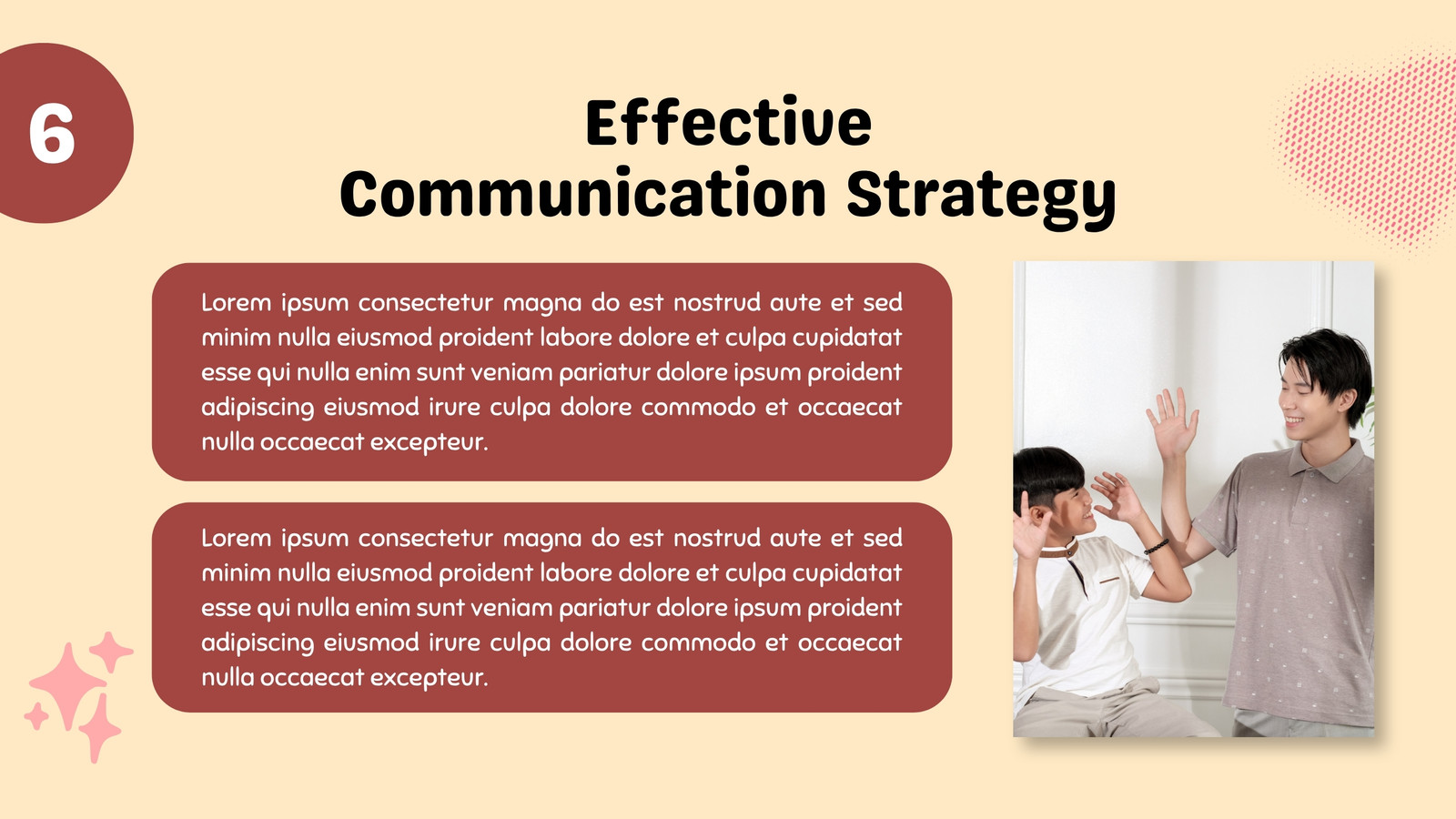 6

Effective Communication Strategy

Lorem ipsum consectetur magna do est nostrud aute et sed minim nulla eiusmod proident labore dolore et culpa cupidatat esse qui nulla enim sunt veniam pariatur dolore ipsum proident adipiscing eiusmod irure culpa dolore commodo et occaecat nulla occaecat excepteur.

Lorem ipsum consectetur magna do est nostrud aute et sed minim nulla eiusmod proident labore dolore et culpa cupidatat esse qui nulla enim sunt veniam pariatur dolore ipsum proident adipiscing eiusmod irure culpa dolore commodo et occaecat nulla occaecat excepteur.